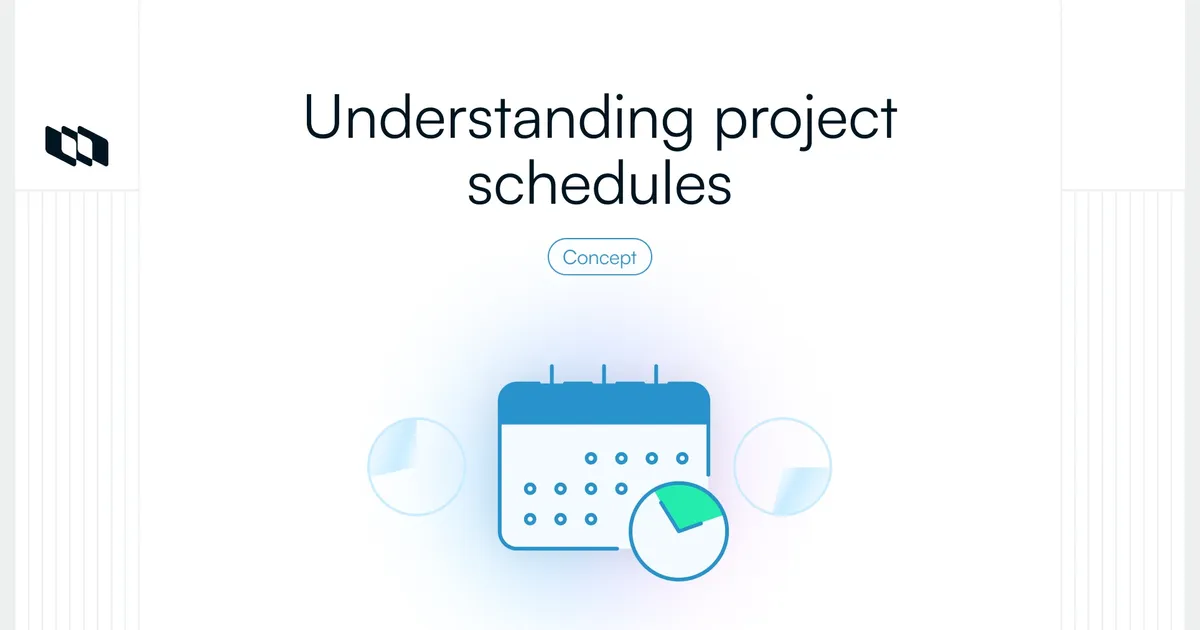 Understanding project schedules

Concept